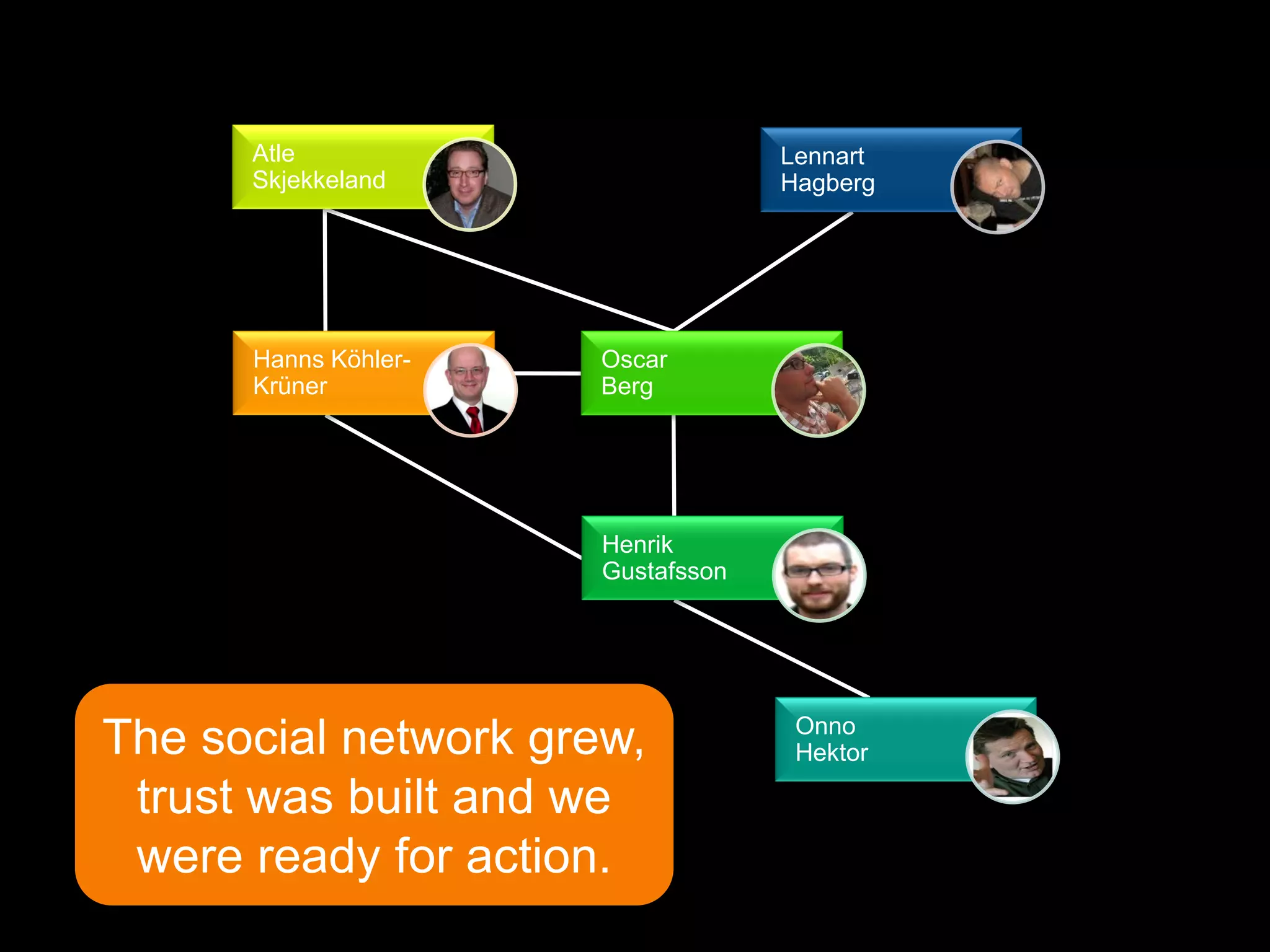 Atle Skjekkeland

Lennart Hagberg

Hanns Köhler-Krüner

Oscar Berg

Henrik Gustafsson

Onno Hektor

The social network grew, trust was built and we were ready for action.